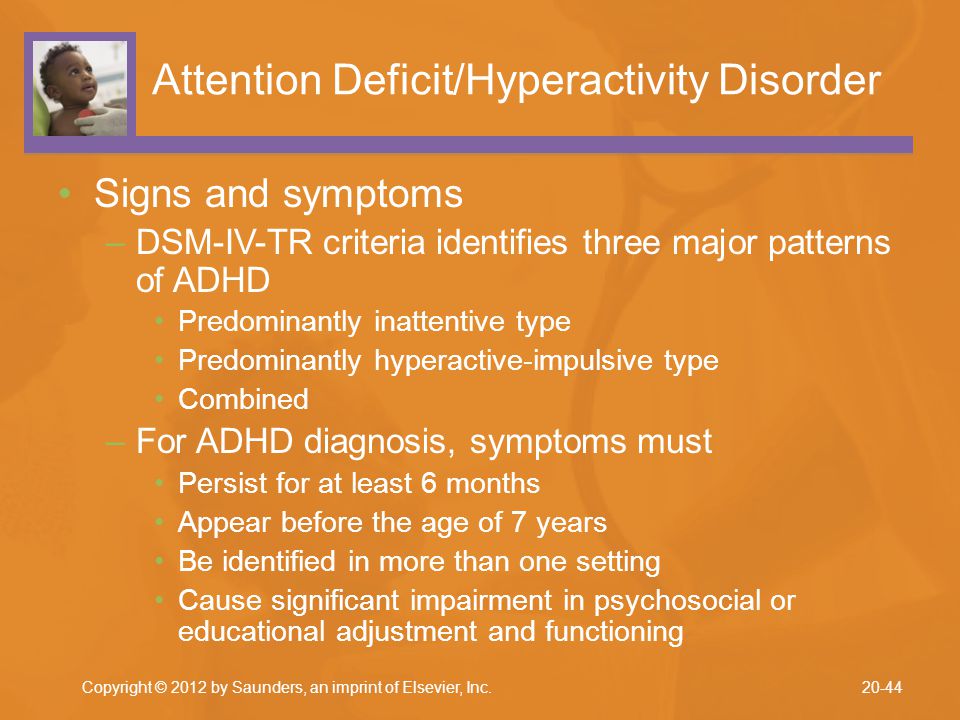 Attention Deficit/Hyperactivity Disorder

• Signs and symptoms
– DSM-IV-TR criteria identifies three major patterns of ADHD
• Predominantly inattentive type
• Predominantly hyperactive-impulsive type
• Combined
– For ADHD diagnosis, symptoms must
• Persist for at least 6 months
• Appear before the age of 7 years
• Be identified in more than one setting
• Cause significant impairment in psychosocial or educational adjustment and functioning

Copyright © 2012 by Saunders, an imprint of Elsevier, Inc.

20-44